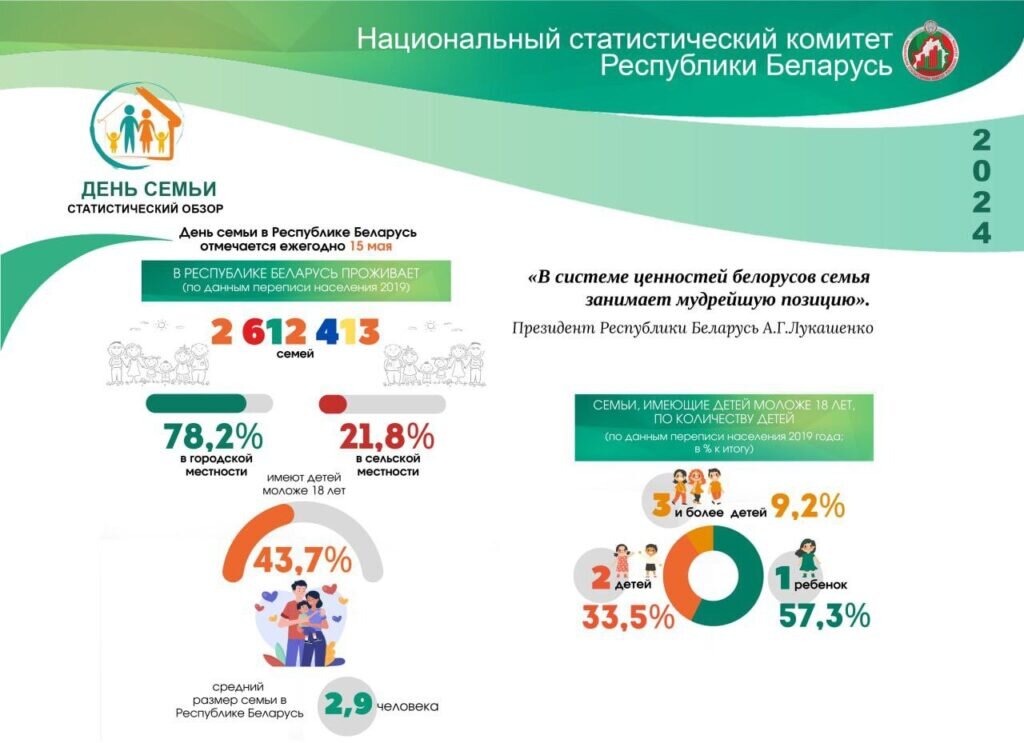 Национальный статистический комитет Республики Беларусь

2024

ДЕНЬ СЕМЬИ
СТАТИСТИЧЕСКИЙ ОБЗОР

День семьи в Республике Беларусь отмечается ежегодно 15 мая

В РЕСПУБЛИКЕ БЕЛАРУСЬ ПРОЖИВАЕТ
(по данным переписи населения 2019)

2 612 413
семей

78,2%
в городской местности

21,8%
в сельской местности

имеют детей моложе 18 лет

43,7%

средний размер семьи в Республике Беларусь

2,9 человека

«В системе ценностей белорусов семья занимает мудрейшую позицию».
Президент Республики Беларусь А.Г.Лукашенко

СЕМЬИ, ИМЕЮЩИЕ ДЕТЕЙ МОЛОЖЕ 18 ЛЕТ, ПО КОЛИЧЕСТВУ ДЕТЕЙ
(по данным переписи населения 2019 года; в % к итогу)

3 и более детей 9,2%

2 детей 33,5%

1 ребенок 57,3%